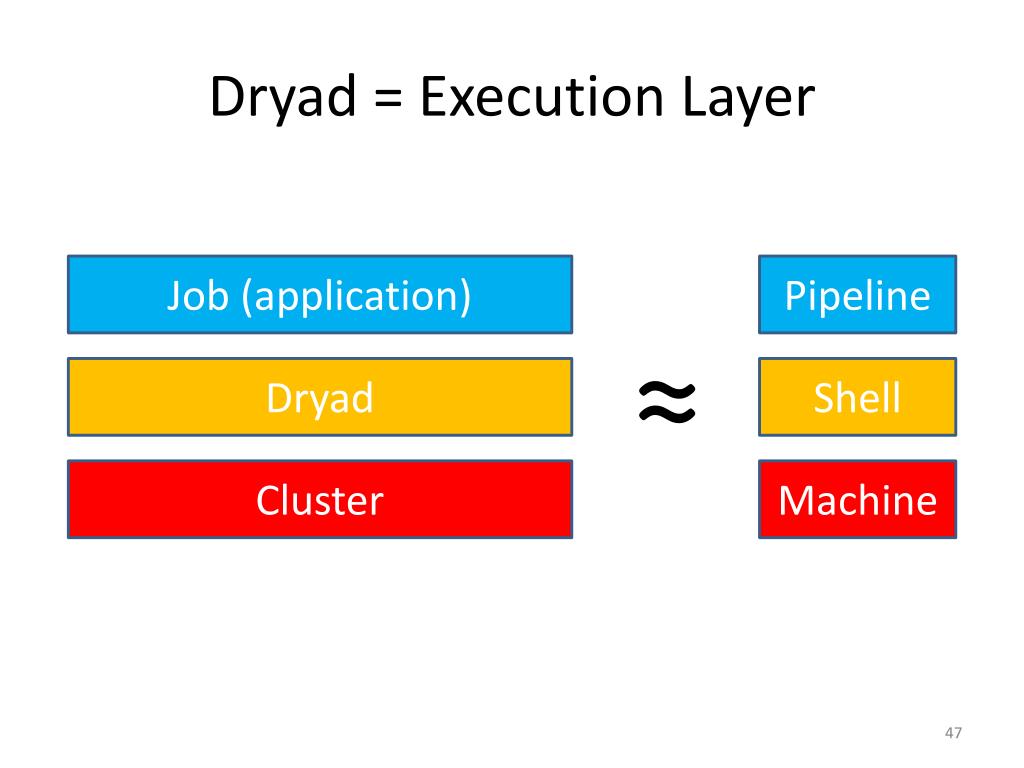 Dryad = Execution Layer

Job (application)

Dryad

Cluster

$\approx$

Pipeline

Shell

Machine

47